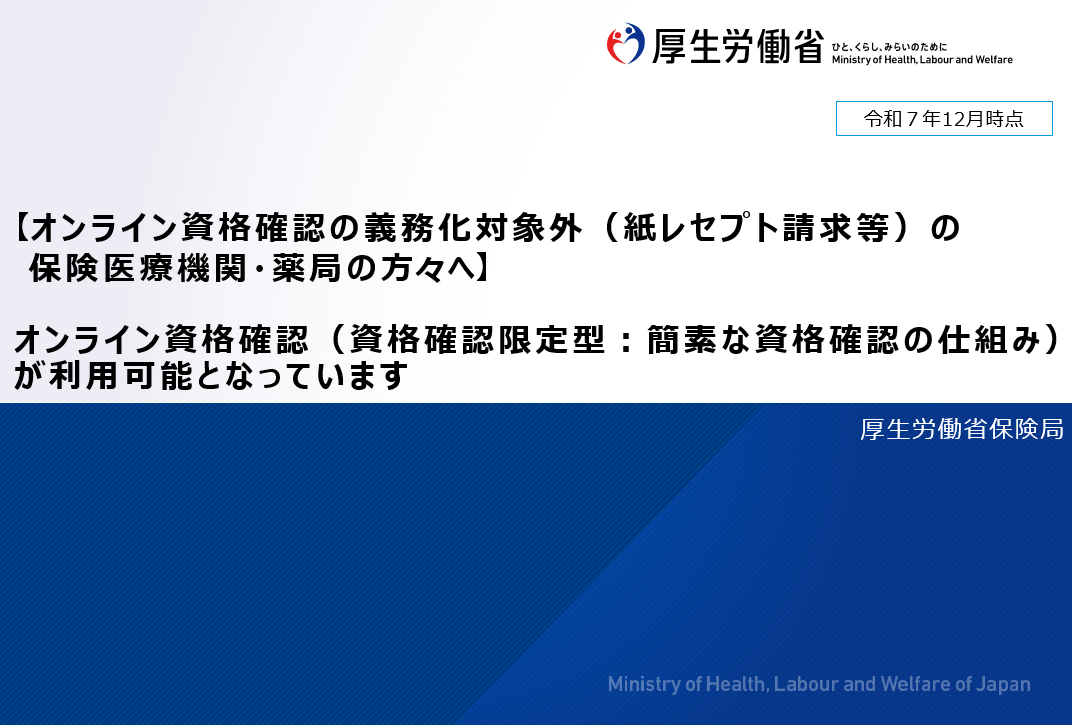 厚生労働省 ひと、くらし、みらいのために Ministry of Health, Labour and Welfare

令和７年12月時点

【オンライン資格確認の義務化対象外（紙レセプト請求等）の保険医療機関･薬局の方々へ】

オンライン資格確認（資格確認限定型：簡素な資格確認の仕組み）が利用可能となっています

厚生労働省保険局

Ministry of Health, Labour and Welfare of Japan